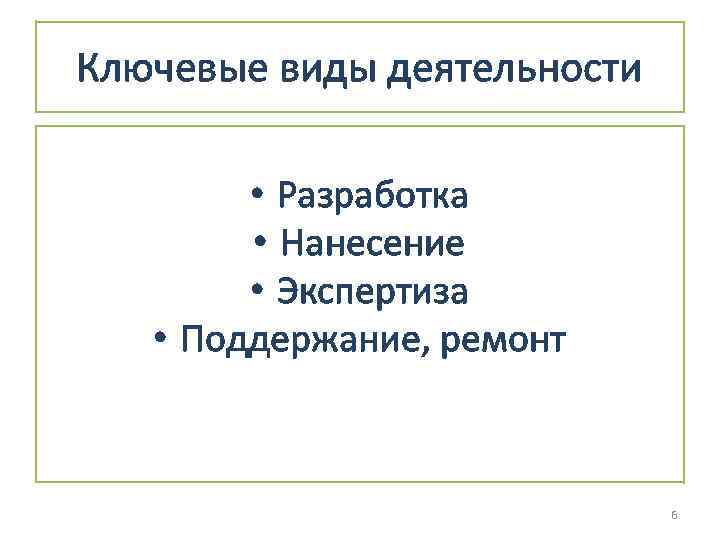 Ключевые виды деятельности

• Разработка
• Нанесение
• Экспертиза
• Поддержание, ремонт

6